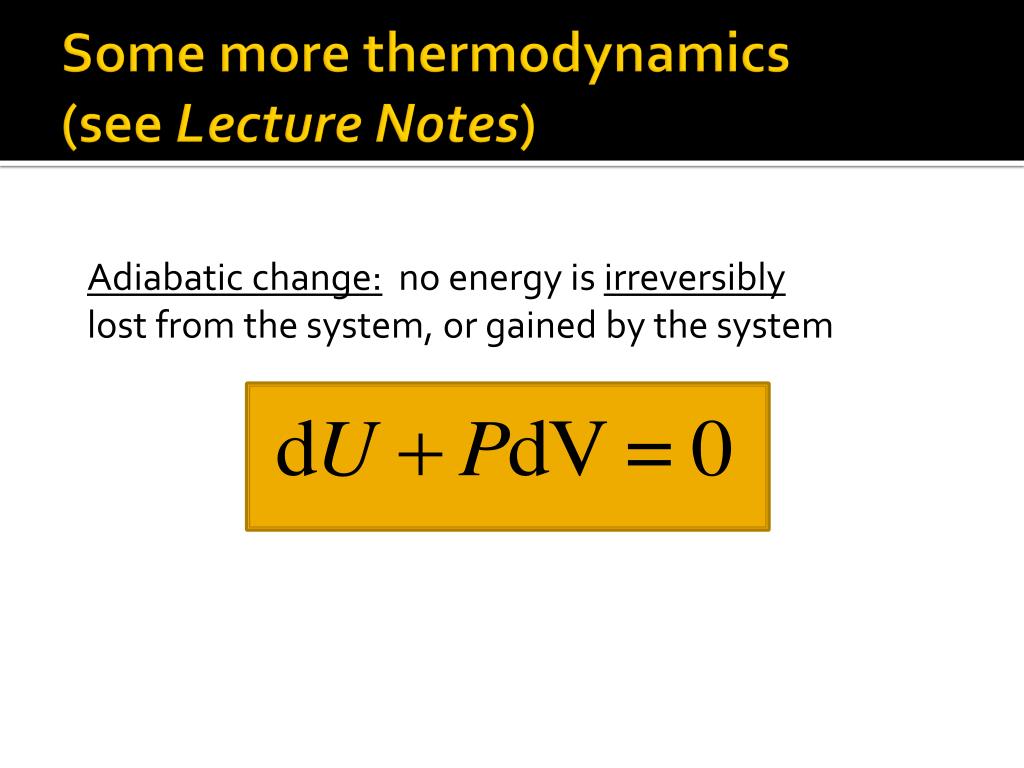 Some more thermodynamics
(see Lecture Notes)

Adiabatic change: no energy is irreversibly lost from the system, or gained by the system

$\mathrm{d}U + P\mathrm{dV} = 0$